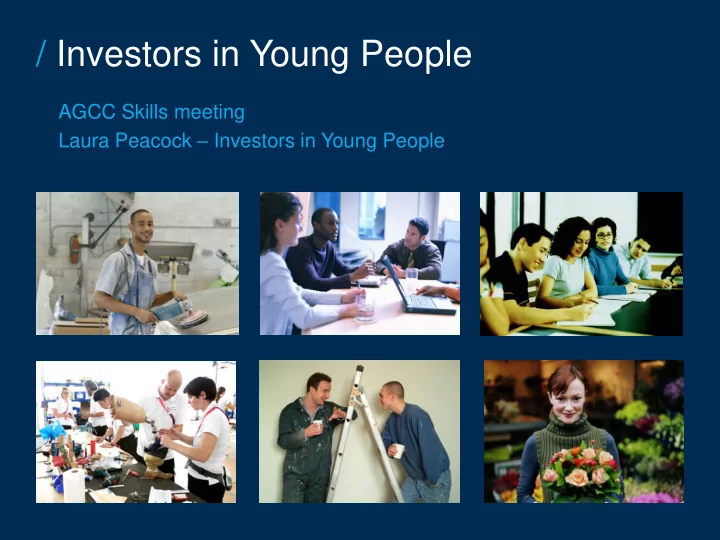 / Investors in Young People

AGCC Skills meeting
Laura Peacock – Investors in Young People